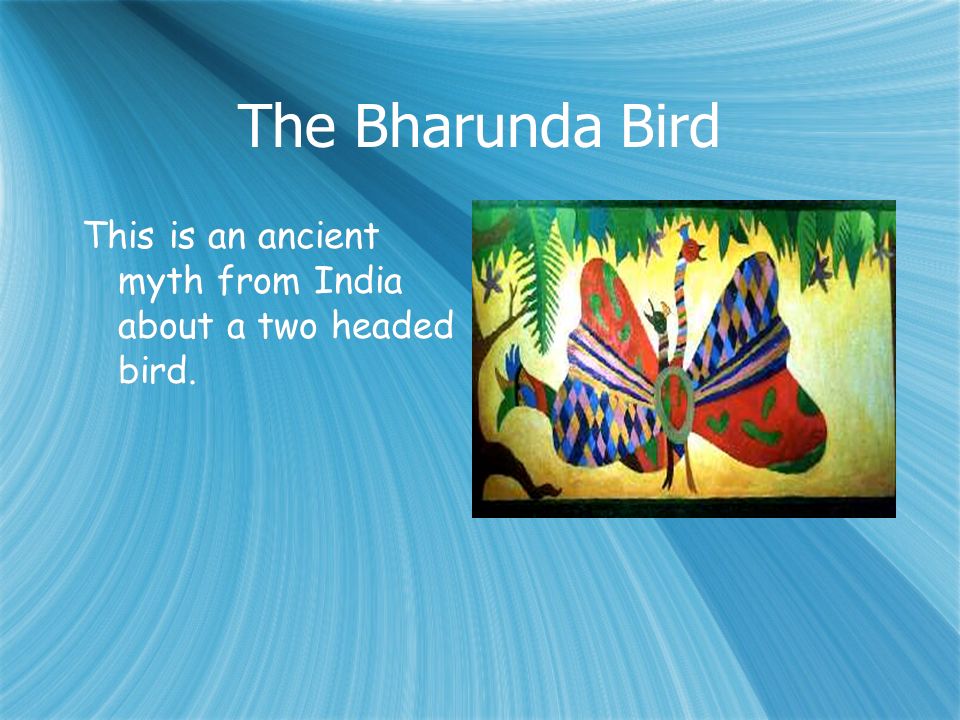 The Bharunda Bird

This is an ancient myth from India about a two headed bird.